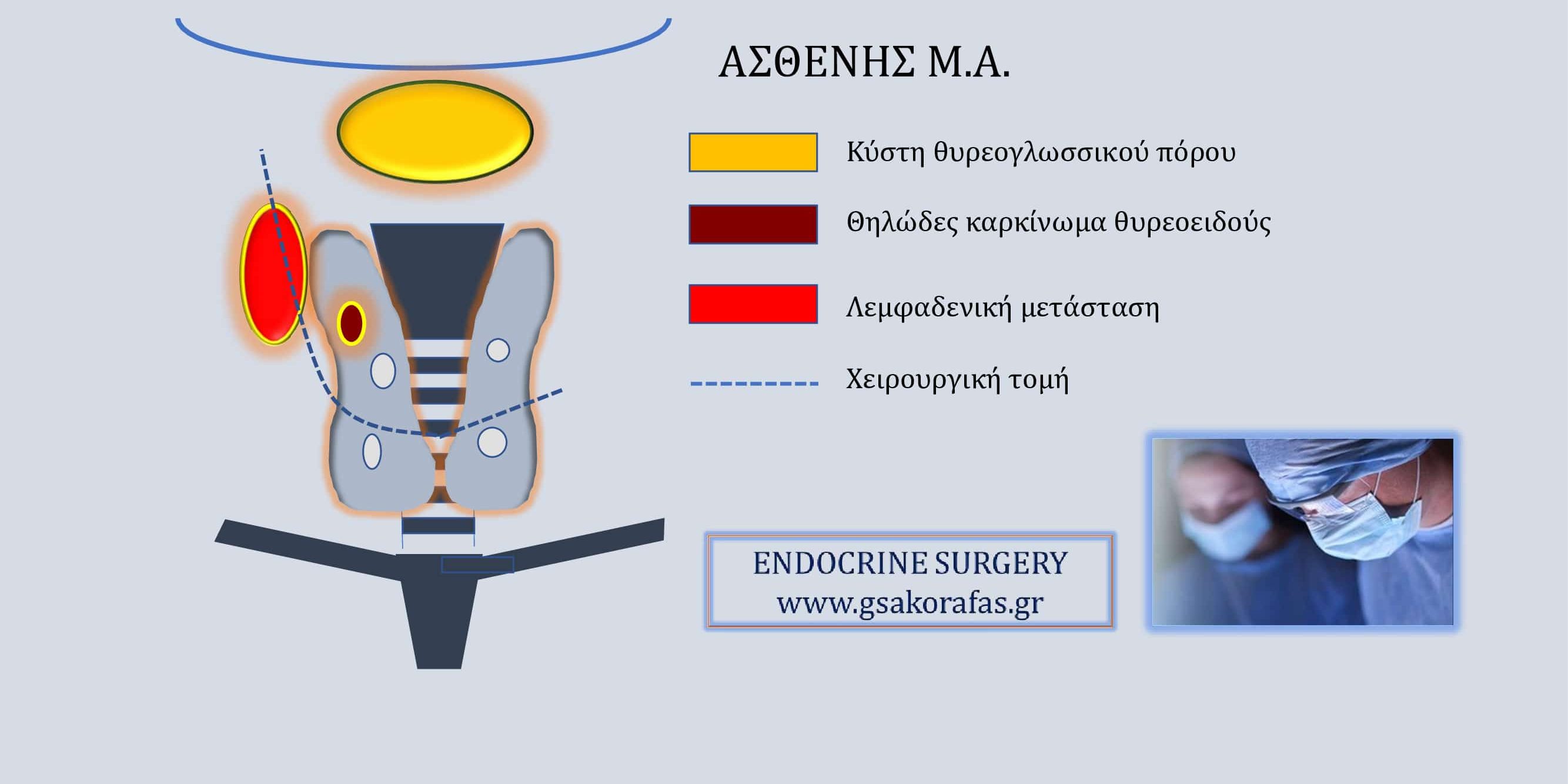 ΑΣΘΕΝΗΣ Μ.Α.

Κύστη θυρεογλωσσικού πόρου

Θηλώδες καρκίνωμα θυρεοειδούς

Λεμφαδενική μετάσταση

Χειρουργική τομή

ENDOCRINE SURGERY
www.gsakorafas.gr